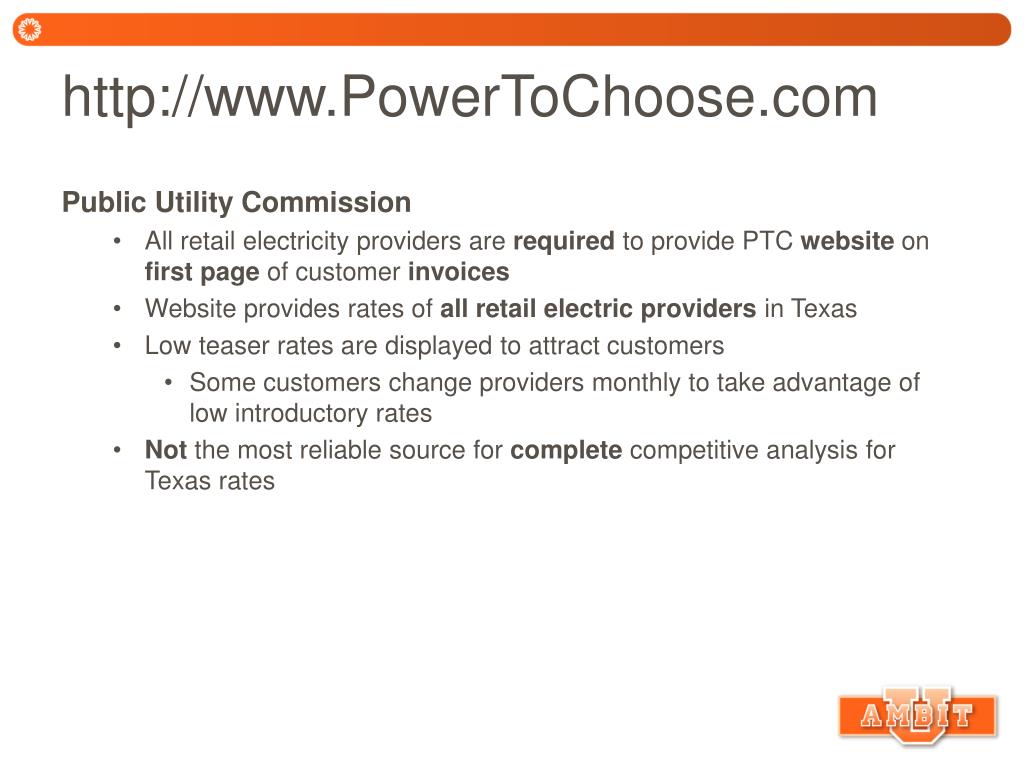 http://www.PowerToChoose.com

Public Utility Commission

• All retail electricity providers are required to provide PTC website on first page of customer invoices
• Website provides rates of all retail electric providers in Texas
• Low teaser rates are displayed to attract customers
  • Some customers change providers monthly to take advantage of low introductory rates
• Not the most reliable source for complete competitive analysis for Texas rates

AMBIT U